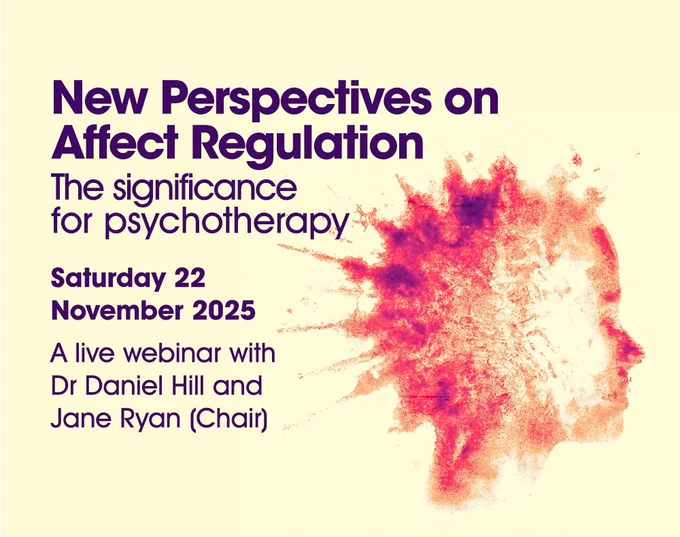 New Perspectives on Affect Regulation

The significance for psychotherapy

Saturday 22 November 2025

A live webinar with Dr Daniel Hill and Jane Ryan (Chair)